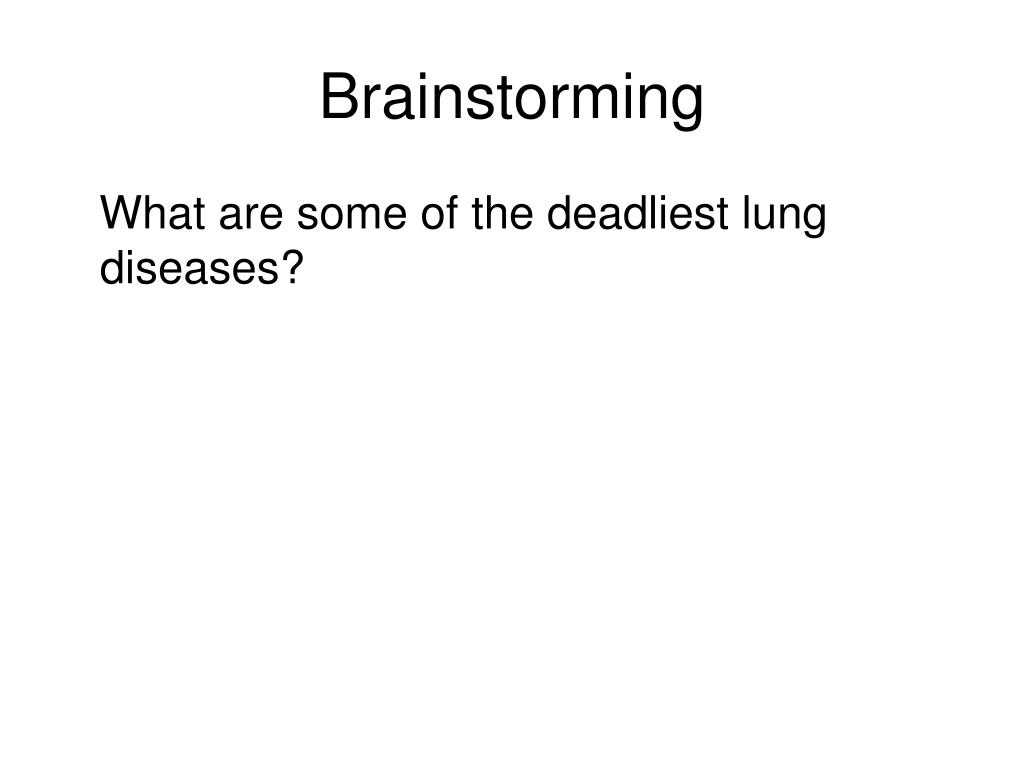 Brainstorming

What are some of the deadliest lung diseases?